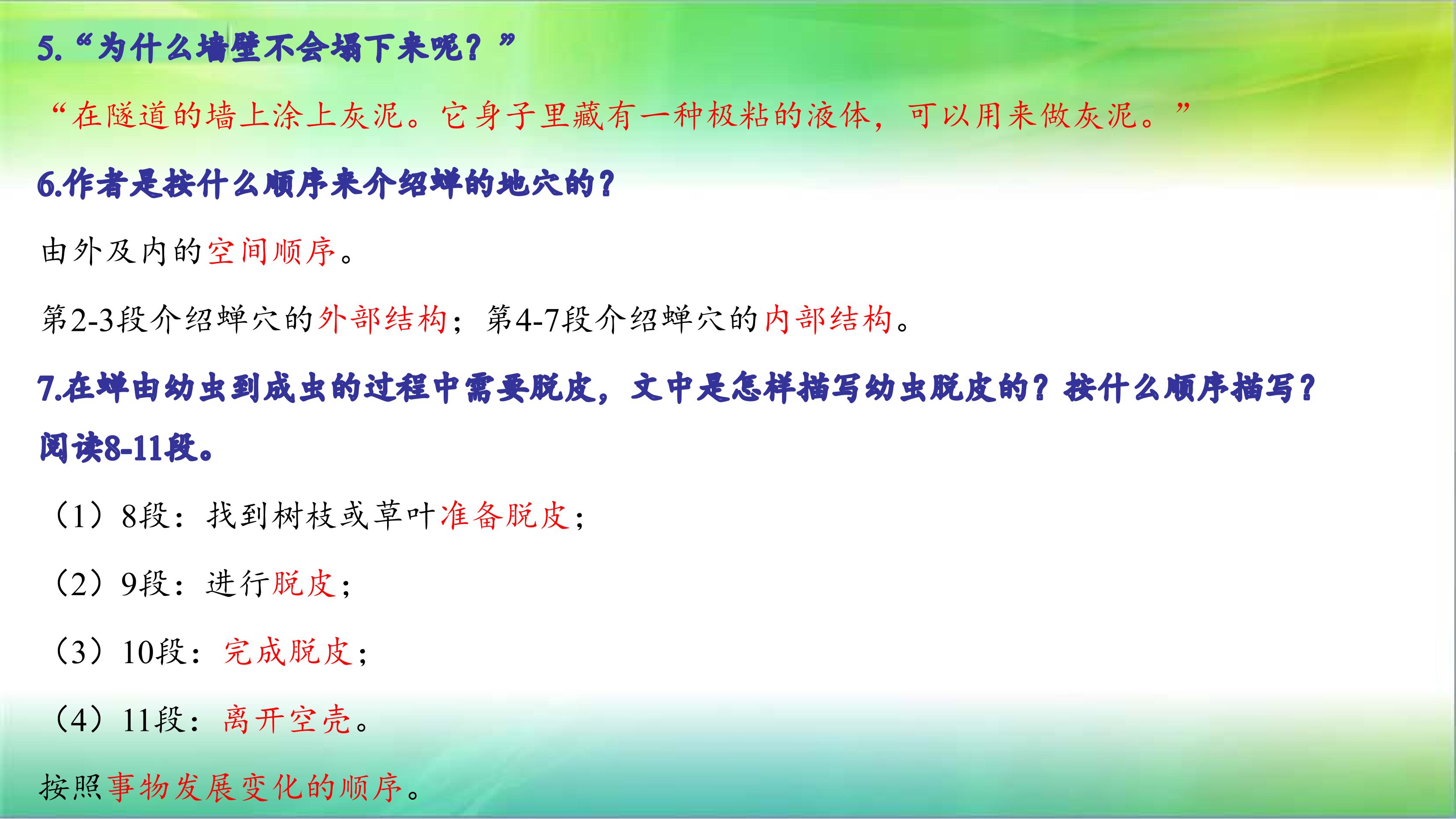 5.“为什么墙壁不会塌下来呢？”

“在隧道的墙上涂上灰泥。它身子里藏有一种极粘的液体，可以用来做灰泥。”

6.作者是按什么顺序来介绍蝉的地穴的？

由外及内的空间顺序。

第2-3段介绍蝉穴的外部结构；第4-7段介绍蝉穴的内部结构。

7.在蝉由幼虫到成虫的过程中需要脱皮，文中是怎样描写幼虫脱皮的？按什么顺序描写？阅读8-11段。

（1）8段：找到树枝或草叶准备脱皮；

（2）9段：进行脱皮；

（3）10段：完成脱皮；

（4）11段：离开空壳。

按照事物发展变化的顺序。